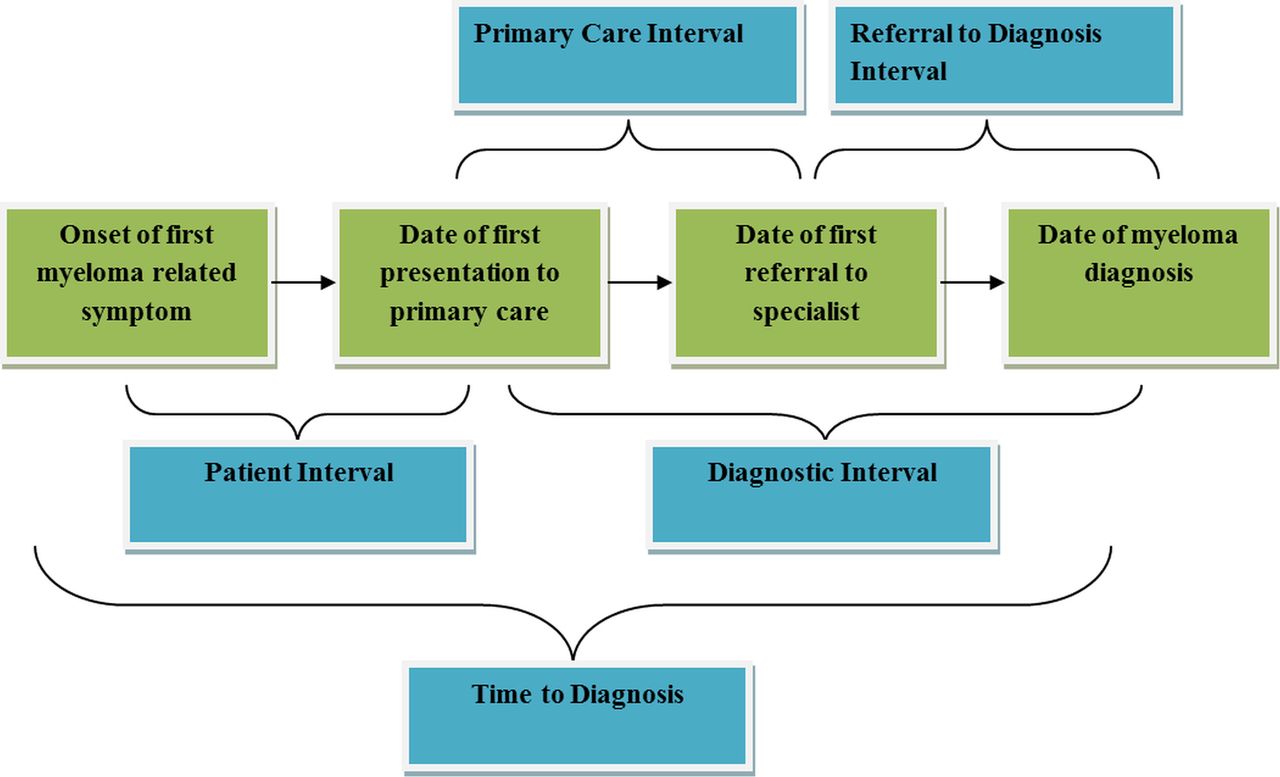 Primary Care Interval

Referral to Diagnosis Interval

Onset of first myeloma related symptom

Date of first presentation to primary care

Date of first referral to specialist

Date of myeloma diagnosis

Patient Interval

Diagnostic Interval

Time to Diagnosis